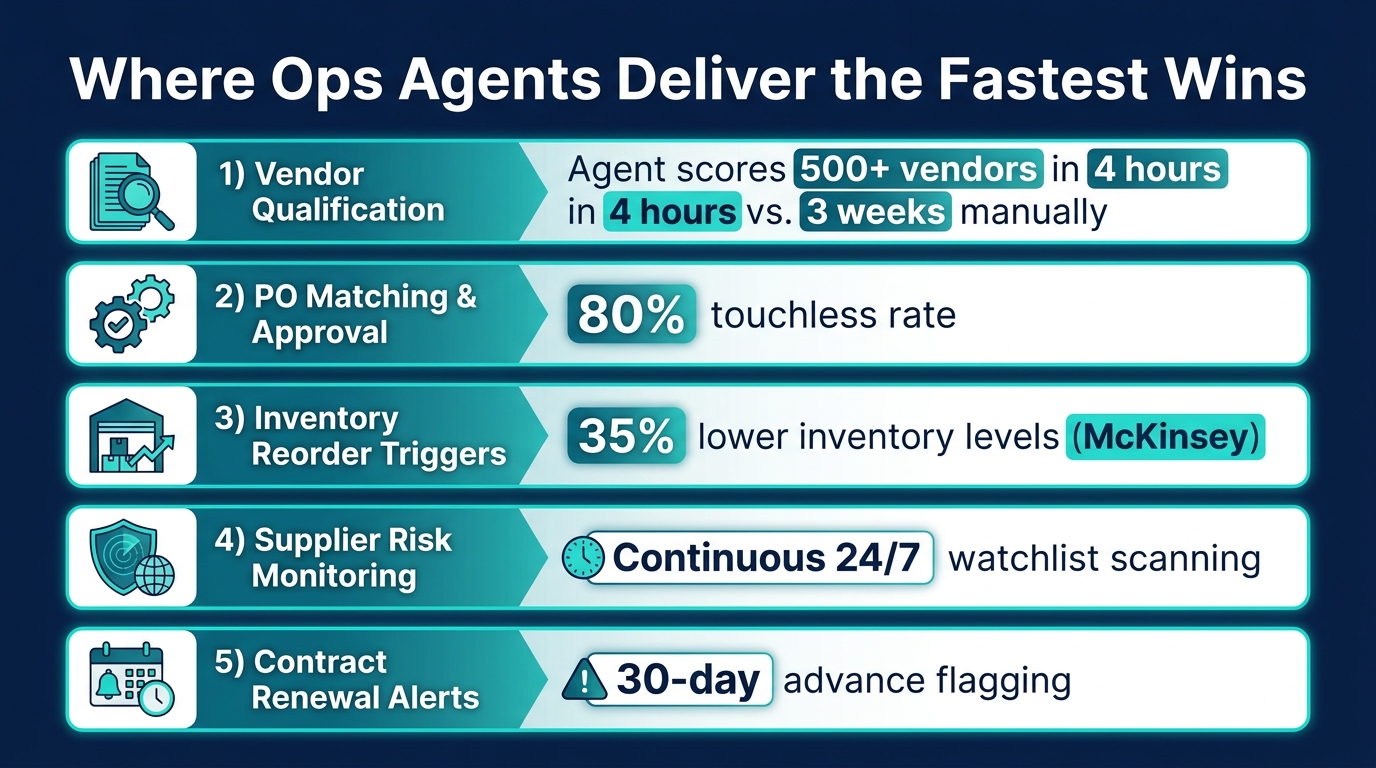 Where Ops Agents Deliver the Fastest Wins

1) Vendor Qualification

Agent scores 500+ vendors in 4 hours in 4 hours vs. 3 weeks manually

2) PO Matching & Approval

80% touchless rate

3) Inventory Reorder Triggers

35% lower inventory levels (McKinsey)

4) Supplier Risk Monitoring

Continuous 24/7 watchlist scanning

5) Contract Renewal Alerts

30-day advance flagging